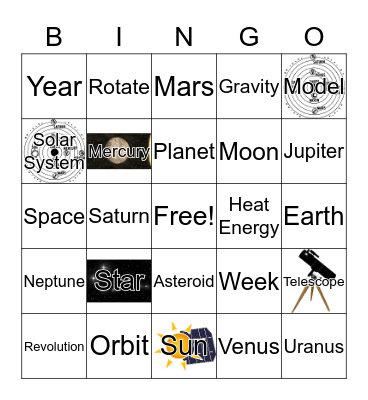 | B | I | N | G | O |
|---|---|---|---|---|
| Year | Rotate | Mars | Gravity | Model |
| Solar System | Mercury | Planet | Moon | Jupiter |
| Space | Saturn | Free! | Heat Energy | Earth |
| Neptune | Star | Asteroid | Week | Telescope |
| Revolution | Orbit | Sun | Venus | Uranus |